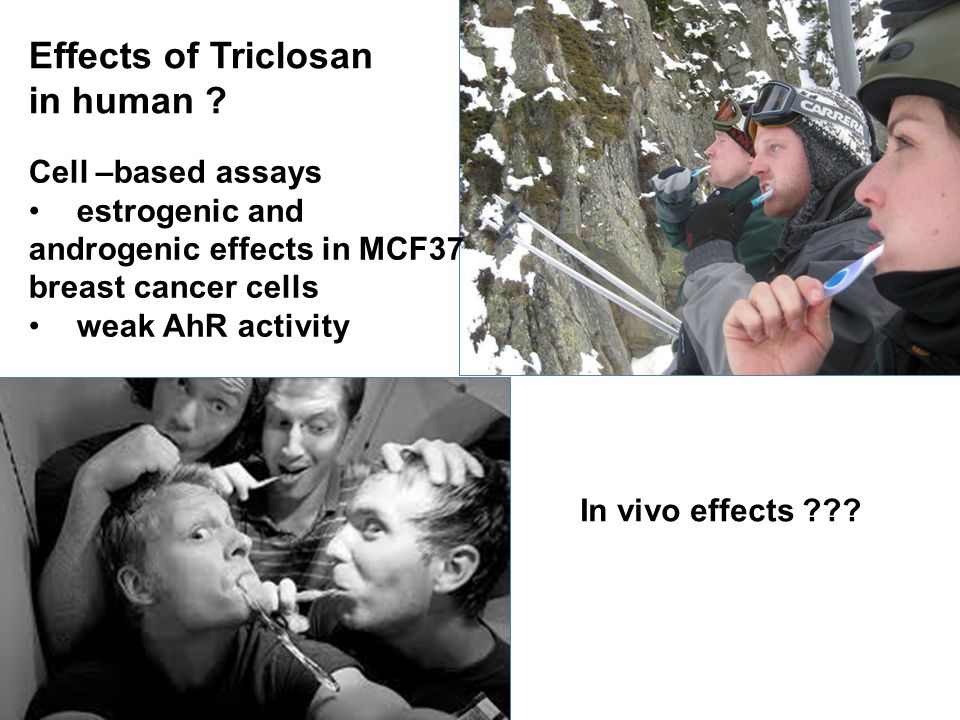 Effects of Triclosan in human ?

Cell –based assays
• estrogenic and androgenic effects in MCF37 breast cancer cells
• weak AhR activity

CARRERA

In vivo effects ???